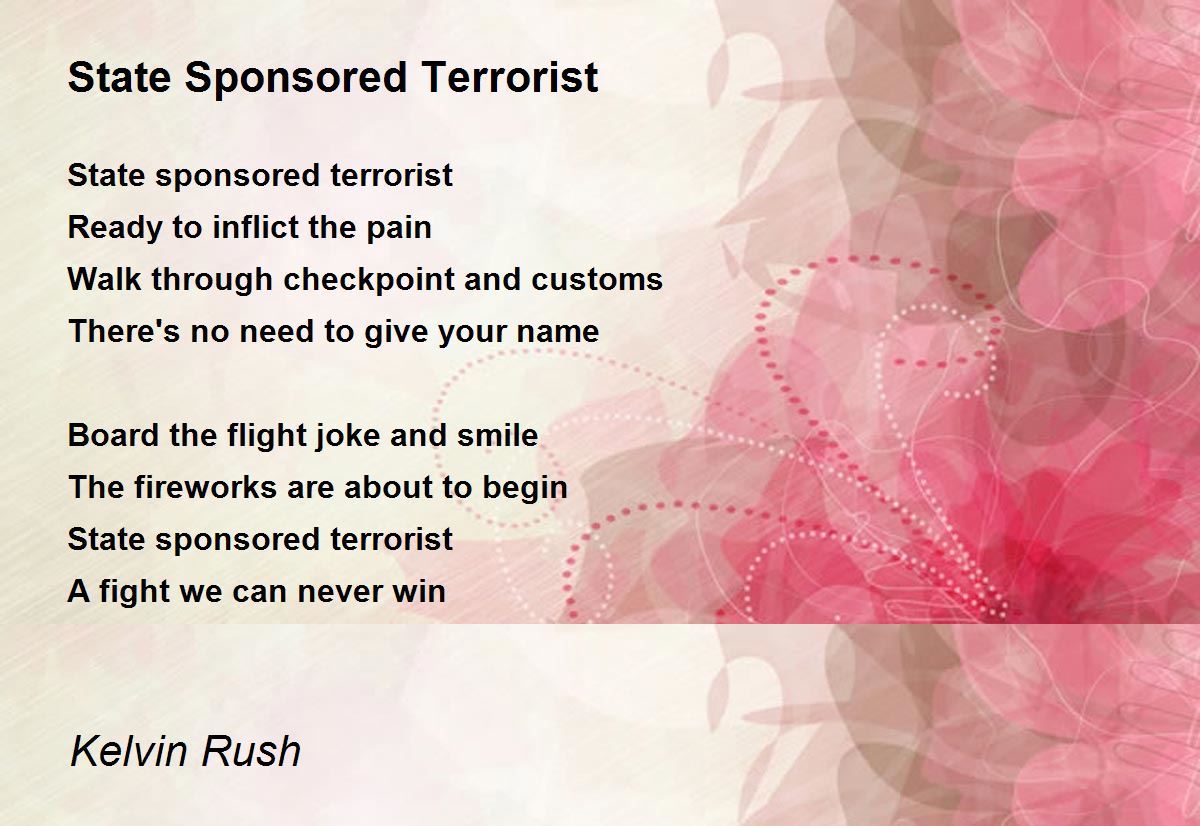 State Sponsored Terrorist

State sponsored terrorist
Ready to inflict the pain
Walk through checkpoint and customs
There's no need to give your name

Board the flight joke and smile
The fireworks are about to begin
State sponsored terrorist
A fight we can never win

Kelvin Rush